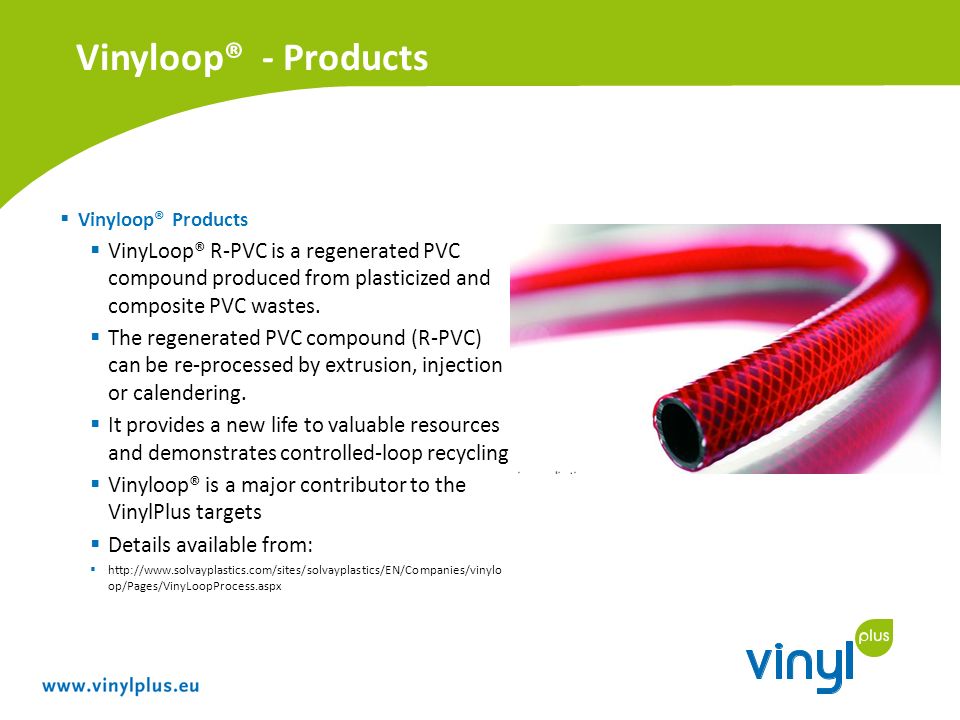 Vinyloop® - Products

▪ Vinyloop® Products

▪ VinyLoop® R-PVC is a regenerated PVC compound produced from plasticized and composite PVC wastes.

▪ The regenerated PVC compound (R-PVC) can be re-processed by extrusion, injection or calendering.

▪ It provides a new life to valuable resources and demonstrates controlled-loop recycling

▪ Vinyloop® is a major contributor to the VinylPlus targets

▪ Details available from:

▪ http://www.solvayplastics.com/sites/solvayplastics/EN/Companies/vinyloop/Pages/VinyLoopProcess.aspx

www.vinylplus.eu

vinyl plus